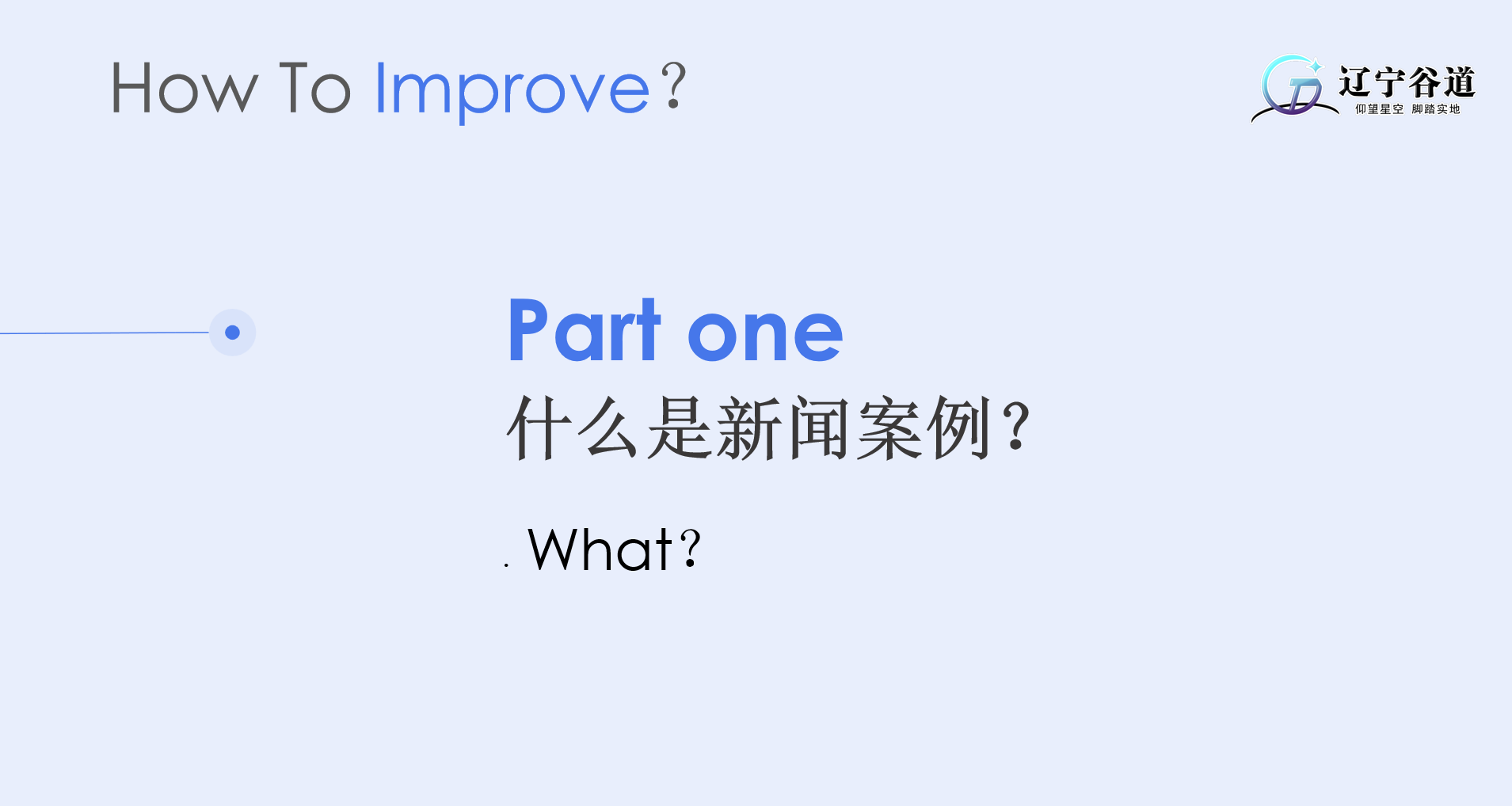 How To Improve？

辽宁谷道
仰望星空 脚踏实地

Part one
什么是新闻案例？

. What？